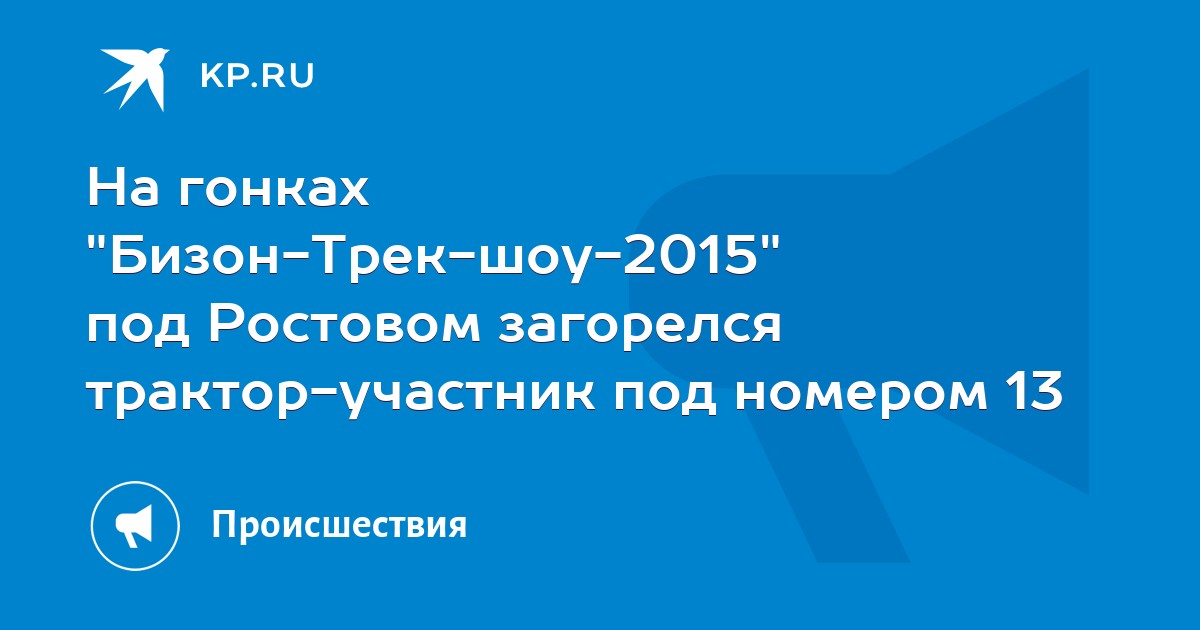 KP.RU

На гонках "Бизон-Трек-шоу-2015" под Ростовом загорелся трактор-участник под номером 13

Происшествия